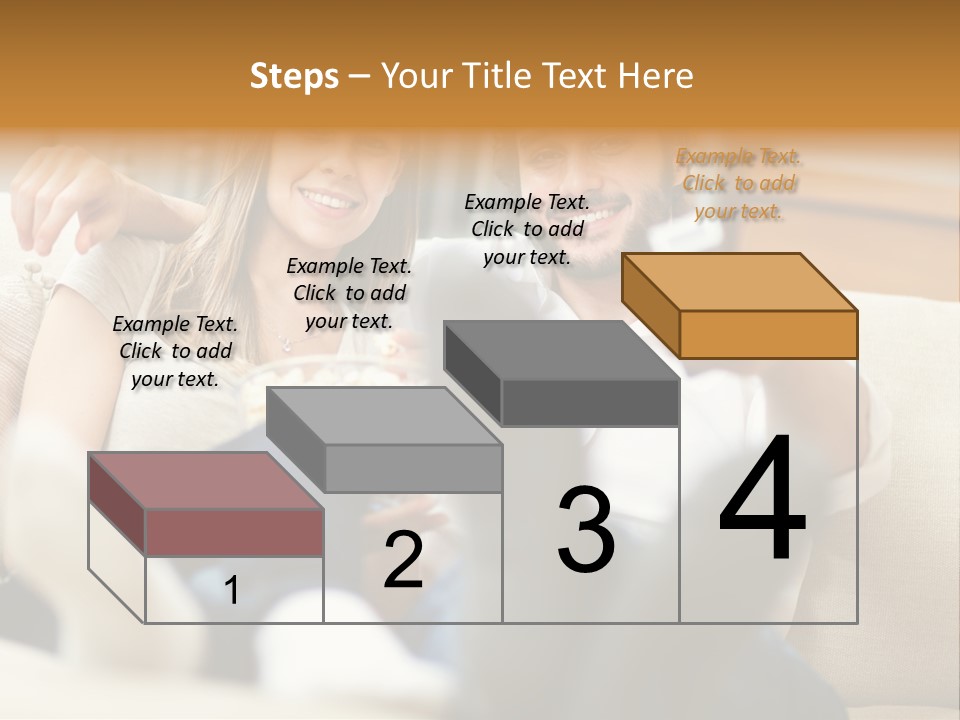 Steps – Your Title Text Here

Example Text. Click to add your text.

Example Text. Click to add your text.

Example Text. Click to add your text.

Example Text. Click to add your text.

1

2

3

4